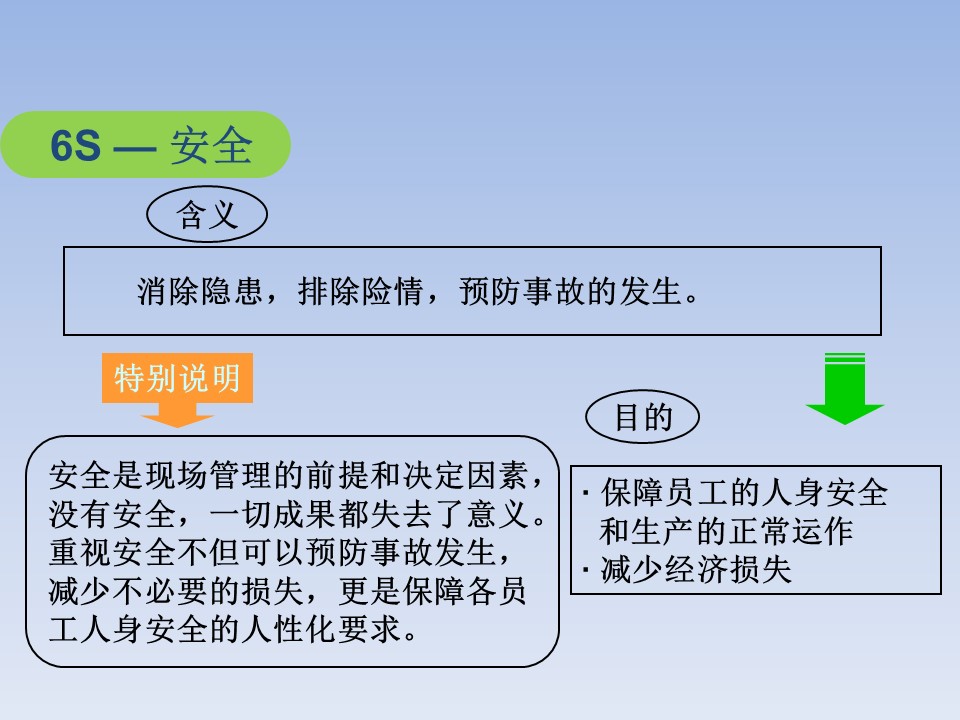 6S — 安全

含义

消除隐患，排除险情，预防事故的发生。

特别说明

安全是现场管理的前提和决定因素，没有安全，一切成果都失去了意义。重视安全不但可以预防事故发生，减少不必要的损失，更是保障各员工人身安全的人性化要求。

目的

· 保障员工的人身安全和生产的正常运作
· 减少经济损失